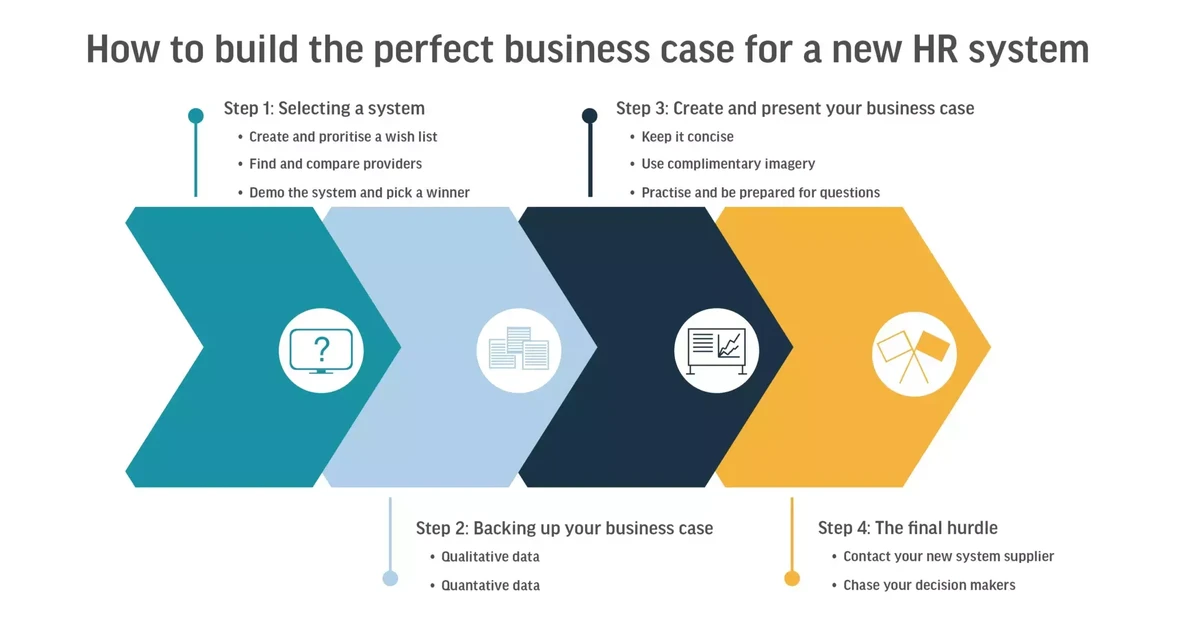 How to build the perfect business case for a new HR system

Step 1: Selecting a system
• Create and proritise a wish list
• Find and compare providers
• Demo the system and pick a winner

Step 3: Create and present your business case
• Keep it concise
• Use complimentary imagery
• Practise and be prepared for questions

?

Step 2: Backing up your business case
• Qualitative data
• Quantative data

Step 4: The final hurdle
• Contact your new system supplier
• Chase your decision makers